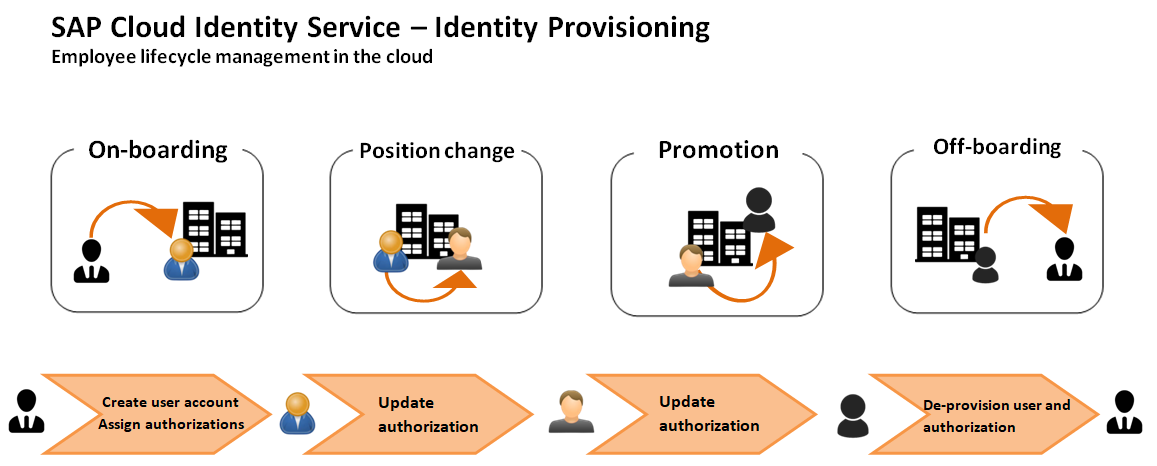 SAP Cloud Identity Service – Identity Provisioning
Employee lifecycle management in the cloud

On-boarding

Position change

Promotion

Off-boarding

Create user account
Assign authorizations

Update authorization

Update authorization

De-provision user and authorization